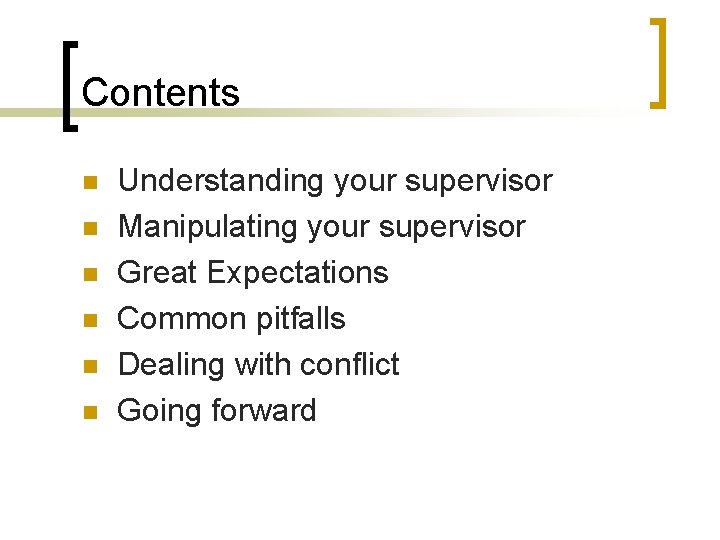 Contents

- Understanding your supervisor
- Manipulating your supervisor
- Great Expectations
- Common pitfalls
- Dealing with conflict
- Going forward